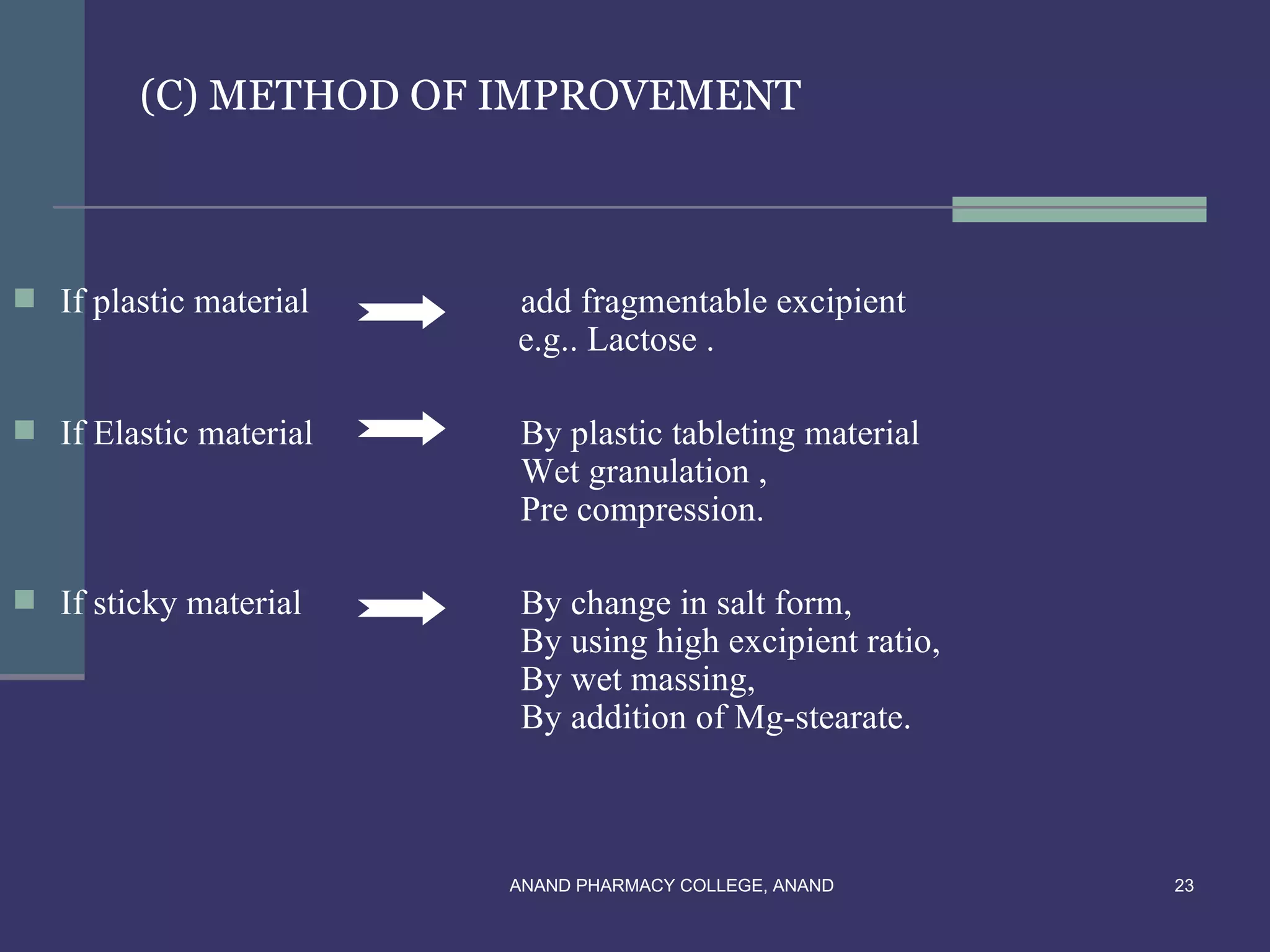 (C) METHOD OF IMPROVEMENT

If plastic material

add fragmentable excipient
e.g.. Lactose .

If Elastic material

By plastic tableting material
Wet granulation ,
Pre compression.

If sticky material

By change in salt form,
By using high excipient ratio,
By wet massing,
By addition of Mg-stearate.

ANAND PHARMACY COLLEGE, ANAND

23